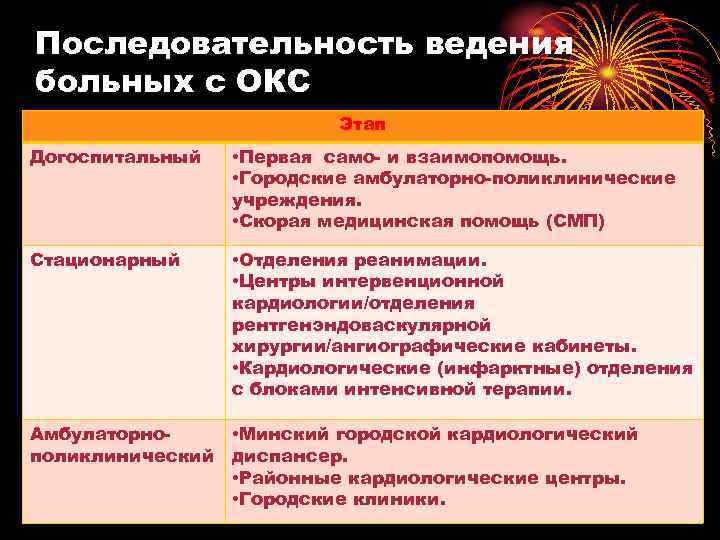 Последовательность ведения больных с ОКС

| Этап | |
|---|---|
| Догоспитальный | •Первая само- и взаимопомощь. •Городские амбулаторно-поликлинические учреждения. •Скорая медицинская помощь (СМП) |
| Стационарный | •Отделения реанимации. •Центры интервенционной кардиологии/отделения рентгенэндоваскулярной хирургии/ангиографические кабинеты. •Кардиологические (инфарктные) отделения с блоками интенсивной терапии. |
| Амбулаторно-поликлинический | •Минский городской кардиологический диспансер. •Районные кардиологические центры. •Городские клиники. |